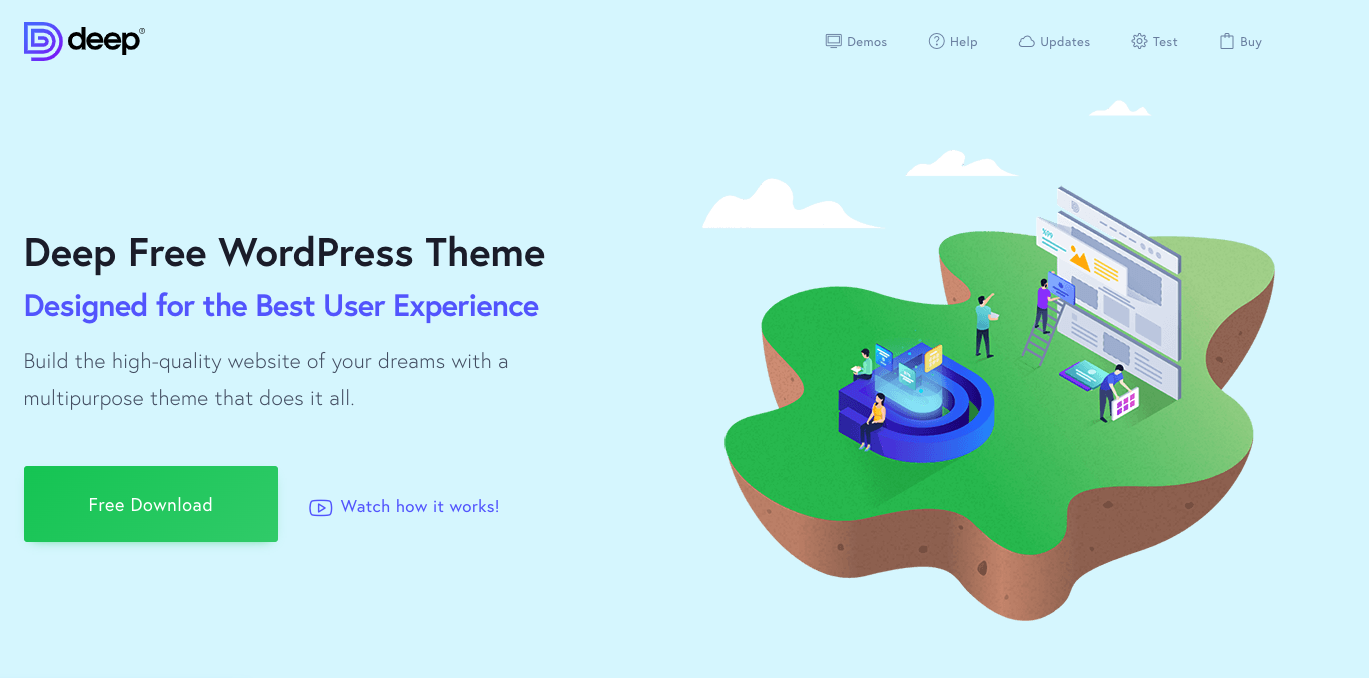 deep®

Demos Help Updates Test Buy

Deep Free WordPress Theme

Designed for the Best User Experience

Build the high-quality website of your dreams with a multipurpose theme that does it all.

Free Download

Watch how it works!